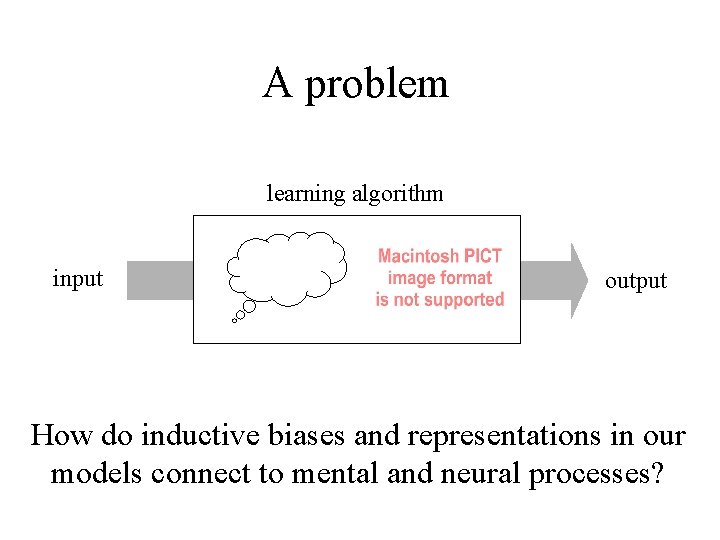 A problem

learning algorithm

input

Macintosh PICT image format is not supported

output

How do inductive biases and representations in our models connect to mental and neural processes?